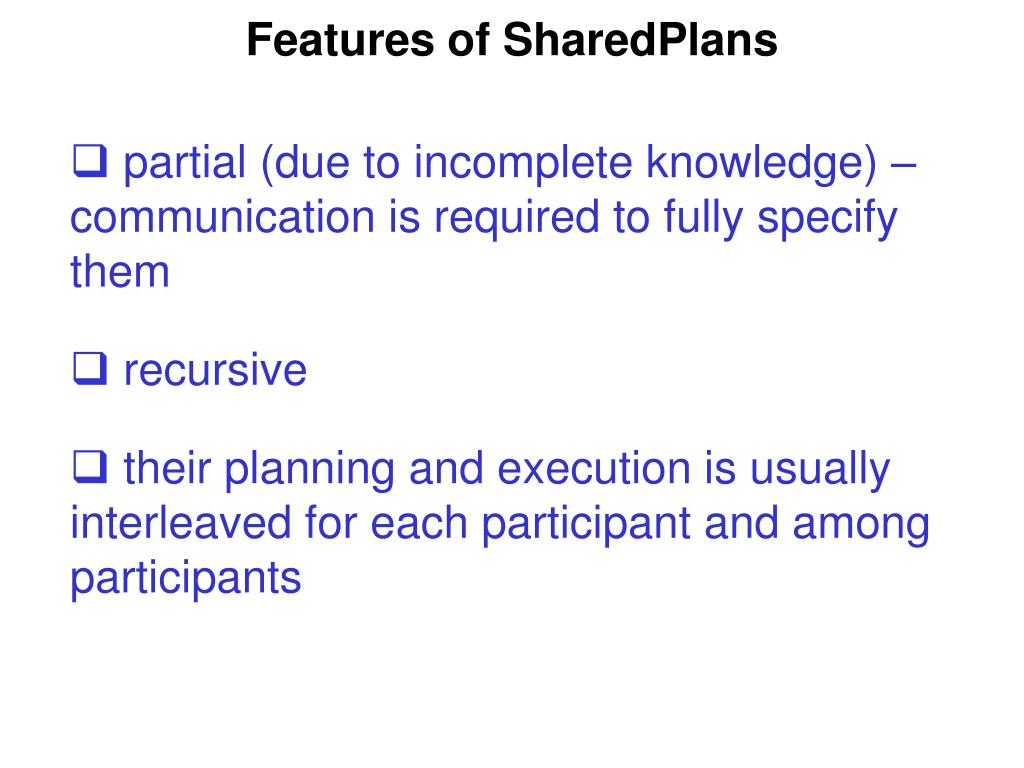 Features of SharedPlans

❑ partial (due to incomplete knowledge) – communication is required to fully specify them

❑ recursive

❑ their planning and execution is usually interleaved for each participant and among participants